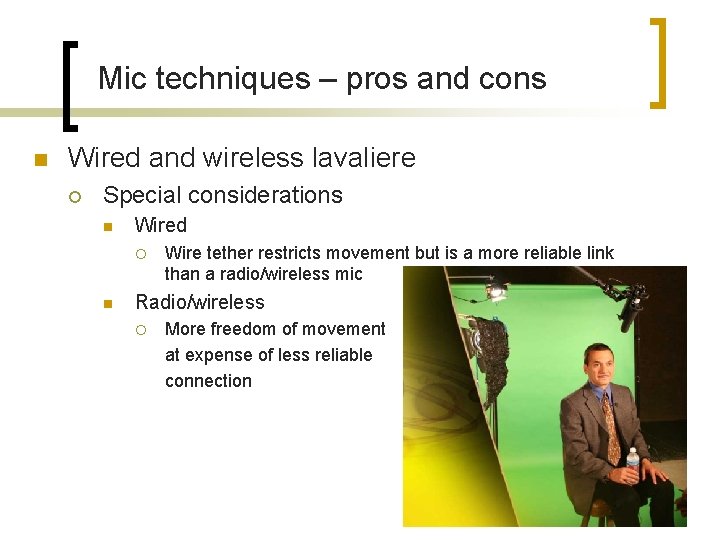 Mic techniques – pros and cons

Wired and wireless lavaliere

Special considerations

Wired

Wire tether restricts movement but is a more reliable link than a radio/wireless mic

Radio/wireless

More freedom of movement at expense of less reliable connection